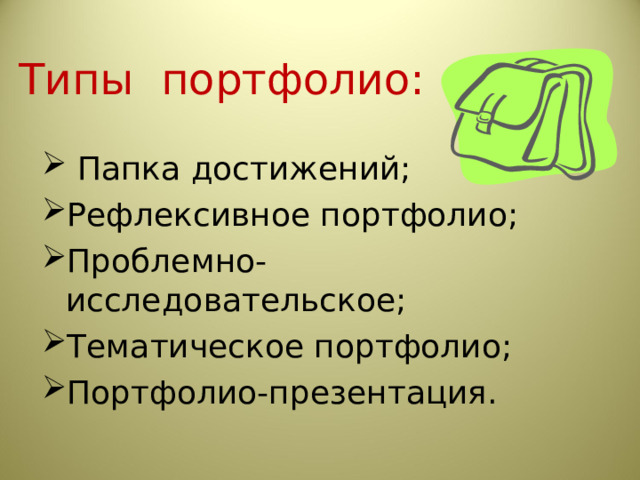 Типы портфолио:

➢ Папка достижений;
➢ Рефлексивное портфолио;
➢ Проблемно-исследовательское;
➢ Тематическое портфолио;
➢ Портфолио-презентация.